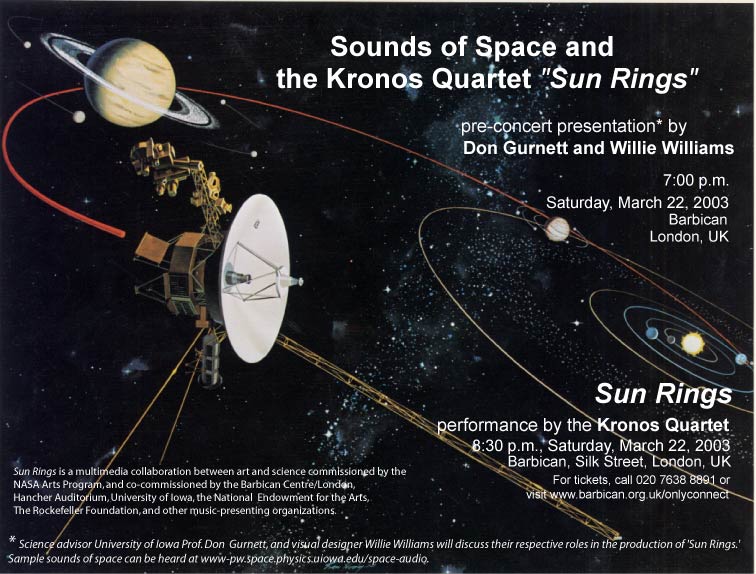 Sounds of Space and the Kronos Quartet "Sun Rings"

pre-concert presentation* by
Don Gurnett and Willie Williams

7:00 p.m.
Saturday, March 22, 2003
Barbican
London, UK

Sun Rings
performance by the Kronos Quartet
8:30 p.m., Saturday, March 22, 2003
Barbican, Silk Street, London, UK
For tickets, call 020 7638 8891 or
visit www.barbican.org.uk/onlyconnect

Sun Rings is a multimedia collaboration between art and science commissioned by the NASA Arts Program, and co-commissioned by the Barbican Centre/London, Hancher Auditorium, University of Iowa, the National Endowment for the Arts, The Rockefeller Foundation, and other music-presenting organizations.

* Science advisor University of Iowa Prof. Don Gurnett, and visual designer Willie Williams will discuss their respective roles in the production of 'Sun Rings.' Sample sounds of space can be heard at www-pw.space.physics.uiowa.edu/space-audio.